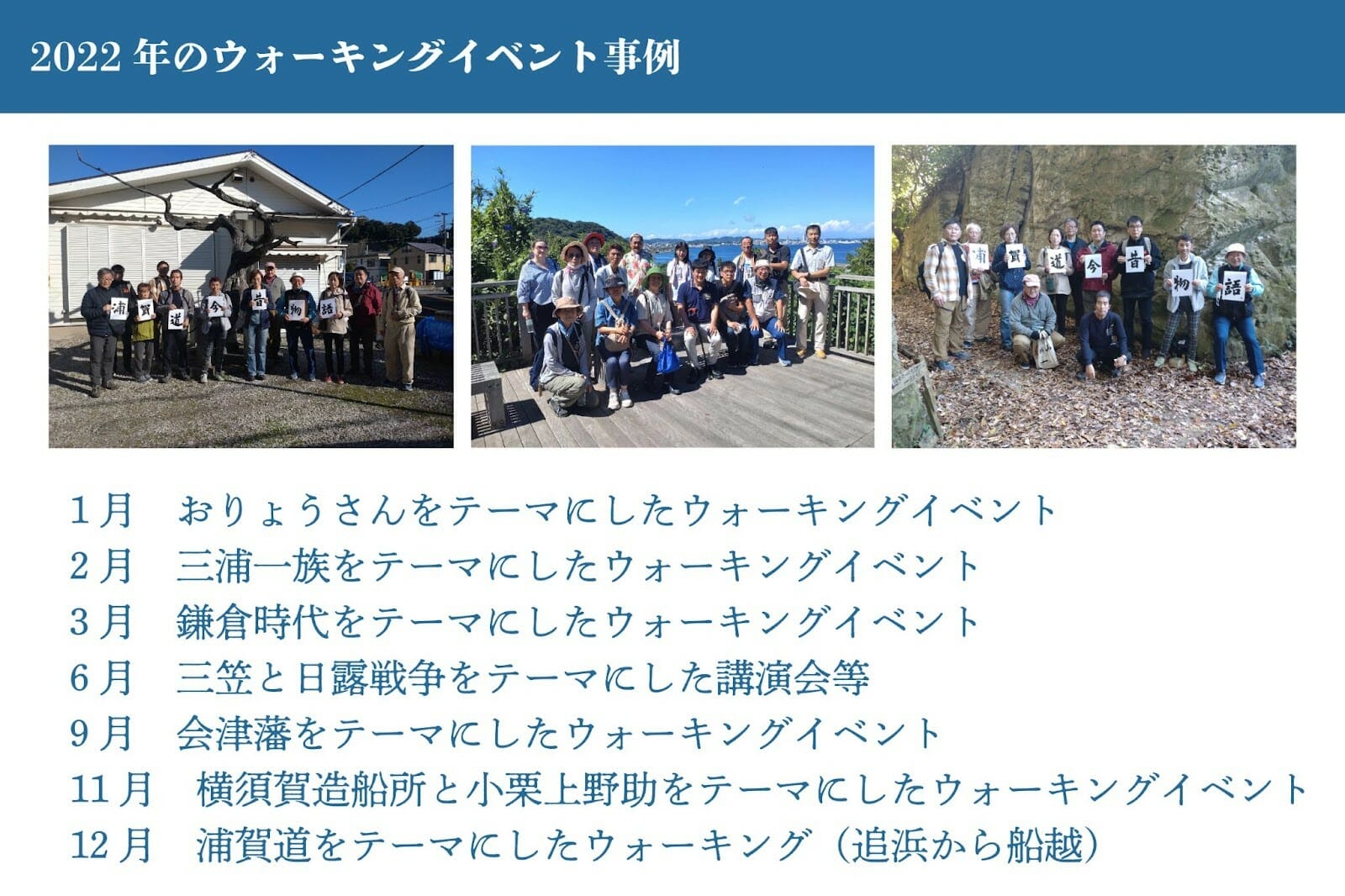 2022年のウォーキングイベント事例

1月 おりょうさんをテーマにしたウォーキングイベント
2月 三浦一族をテーマにしたウォーキングイベント
3月 鎌倉時代をテーマにしたウォーキングイベント
6月 三笠と日露戦争をテーマにした講演会等
9月 会津藩をテーマにしたウォーキングイベント
11月 横須賀造船所と小栗上野助をテーマにしたウォーキングイベント
12月 浦賀道をテーマにしたウォーキング（追浜から船越）